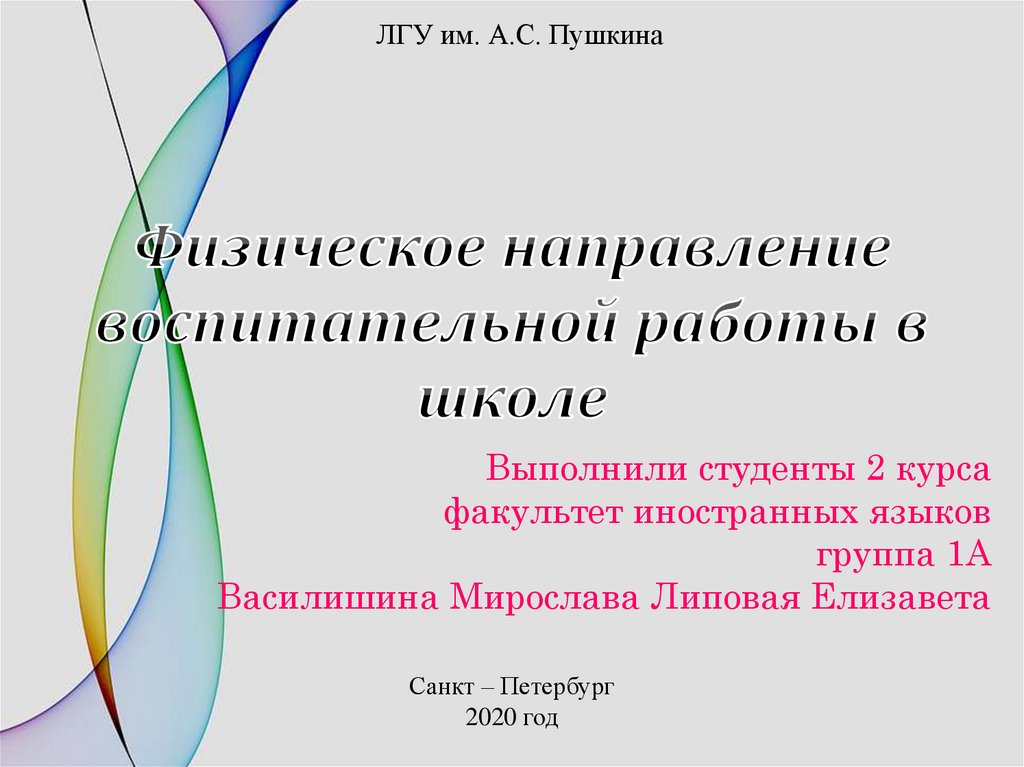 ЛГУ им. А.С. Пушкина

Физическое направление воспитательной работы в школе

Выполнили студенты 2 курса
факультет иностранных языков
группа 1А
Василишина Мирослава Липовая Елизавета

Санкт – Петербург
2020 год